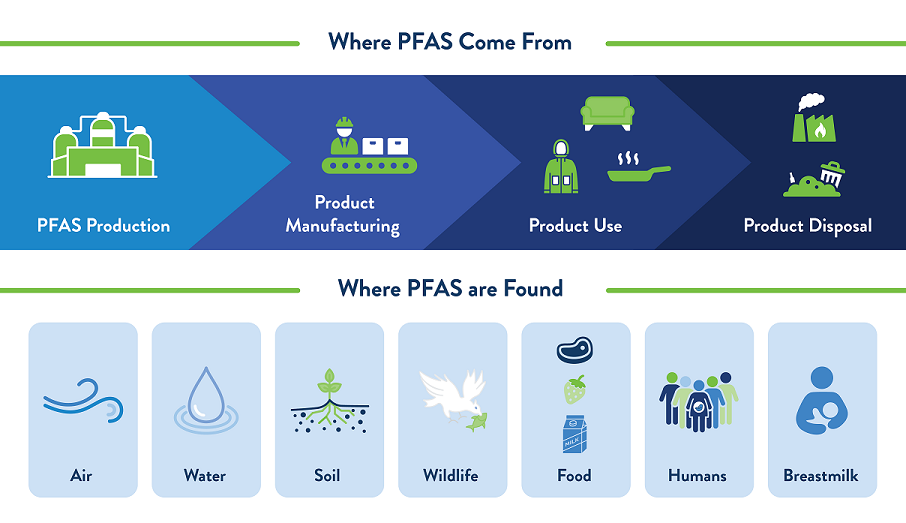 Where PFAS Come From

PFAS Production

Product Manufacturing

Product Use

Product Disposal

Where PFAS are Found

Air

Water

Soil

Wildlife

MILK

Food

Humans

Breastmilk